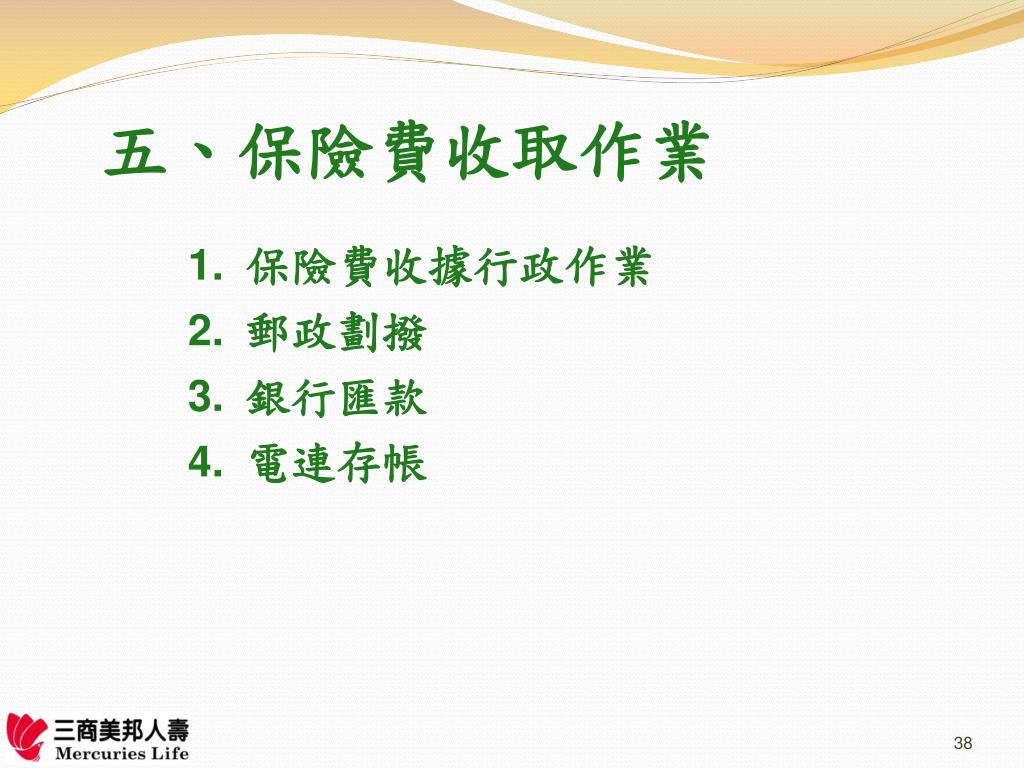 五、保險費收取作業

1. 保險費收據行政作業
2. 郵政劃撥
3. 銀行匯款
4. 電連存帳

三商美邦人壽
Mercuries Life

38